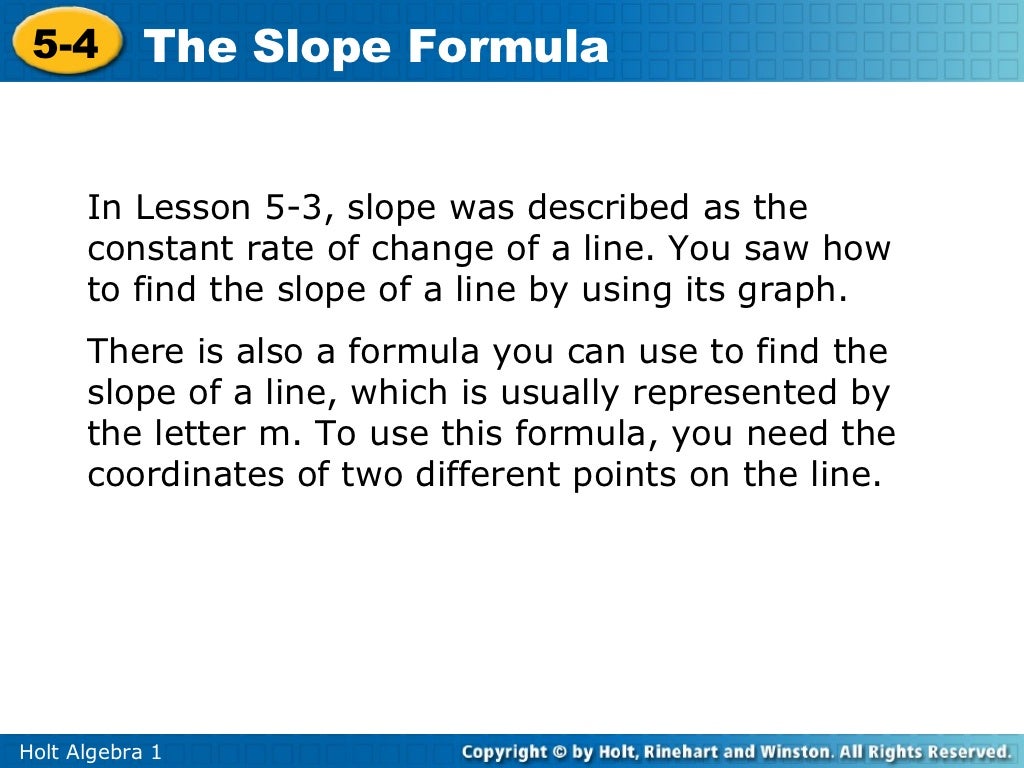 5-4 The Slope Formula

In Lesson 5-3, slope was described as the constant rate of change of a line. You saw how to find the slope of a line by using its graph.

There is also a formula you can use to find the slope of a line, which is usually represented by the letter m. To use this formula, you need the coordinates of two different points on the line.

Holt Algebra 1

Copyright © by Holt, Rinehart and Winston. All Rights Reserved.